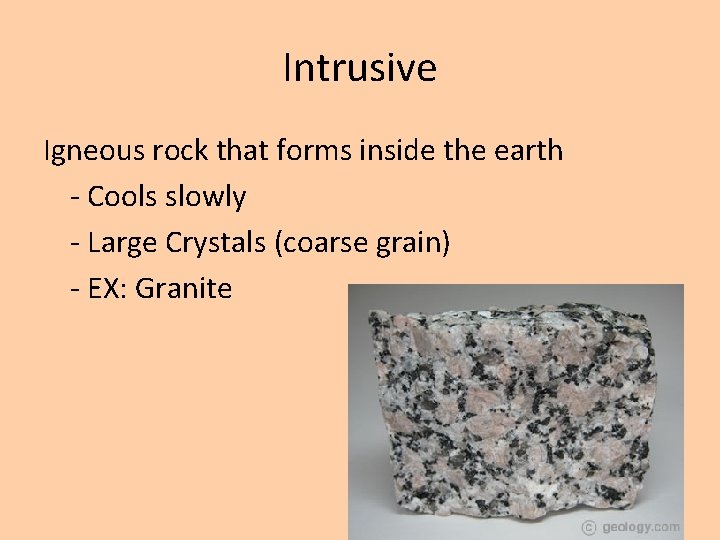 Intrusive

Igneous rock that forms inside the earth

- Cools slowly
- Large Crystals (coarse grain)
- EX: Granite

© geology.com